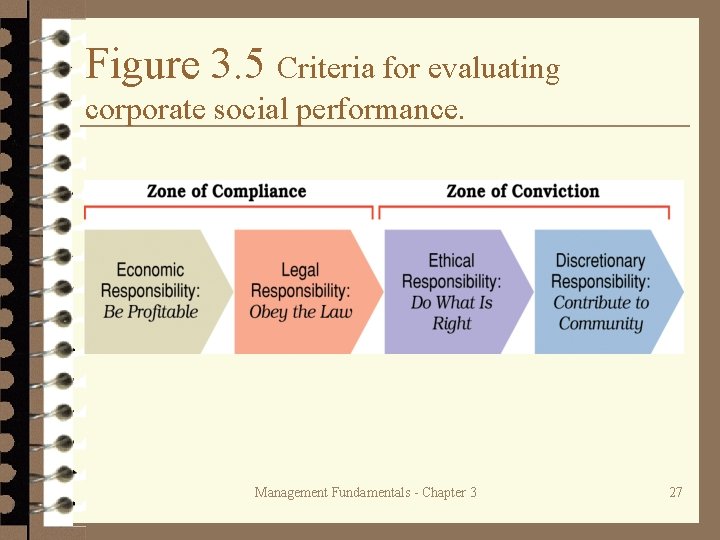 Figure 3.5 Criteria for evaluating corporate social performance.

Zone of Compliance

Zone of Conviction

Economic Responsibility: Be Profitable

Legal Responsibility: Obey the Law

Ethical Responsibility: Do What Is Right

Discretionary Responsibility: Contribute to Community

Management Fundamentals - Chapter 3

27